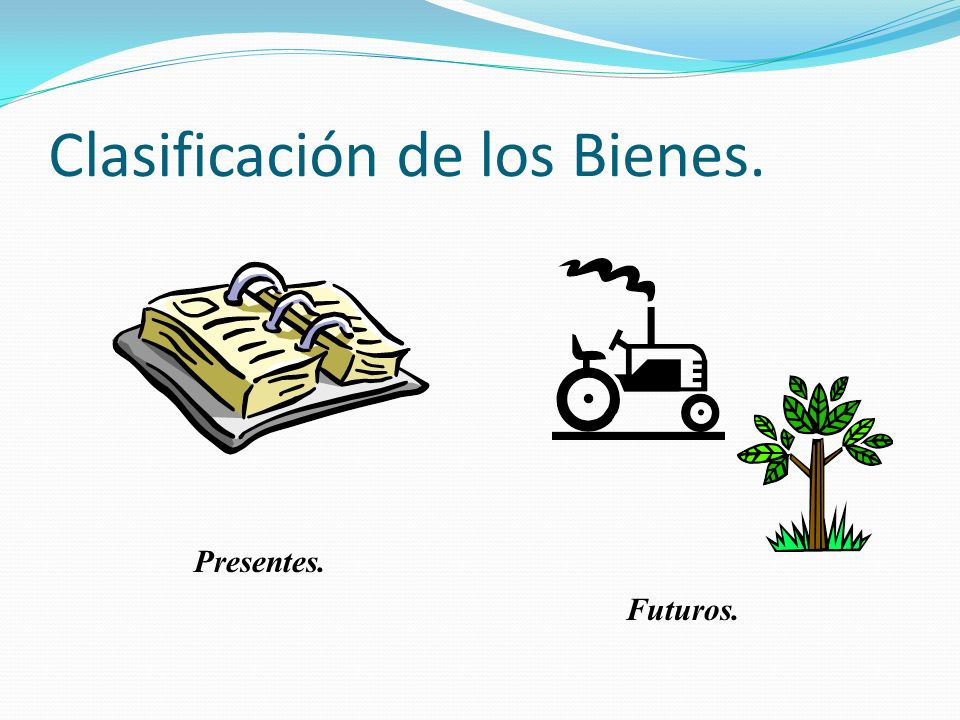 Clasificación de los Bienes.

Presentes.

Futuros.